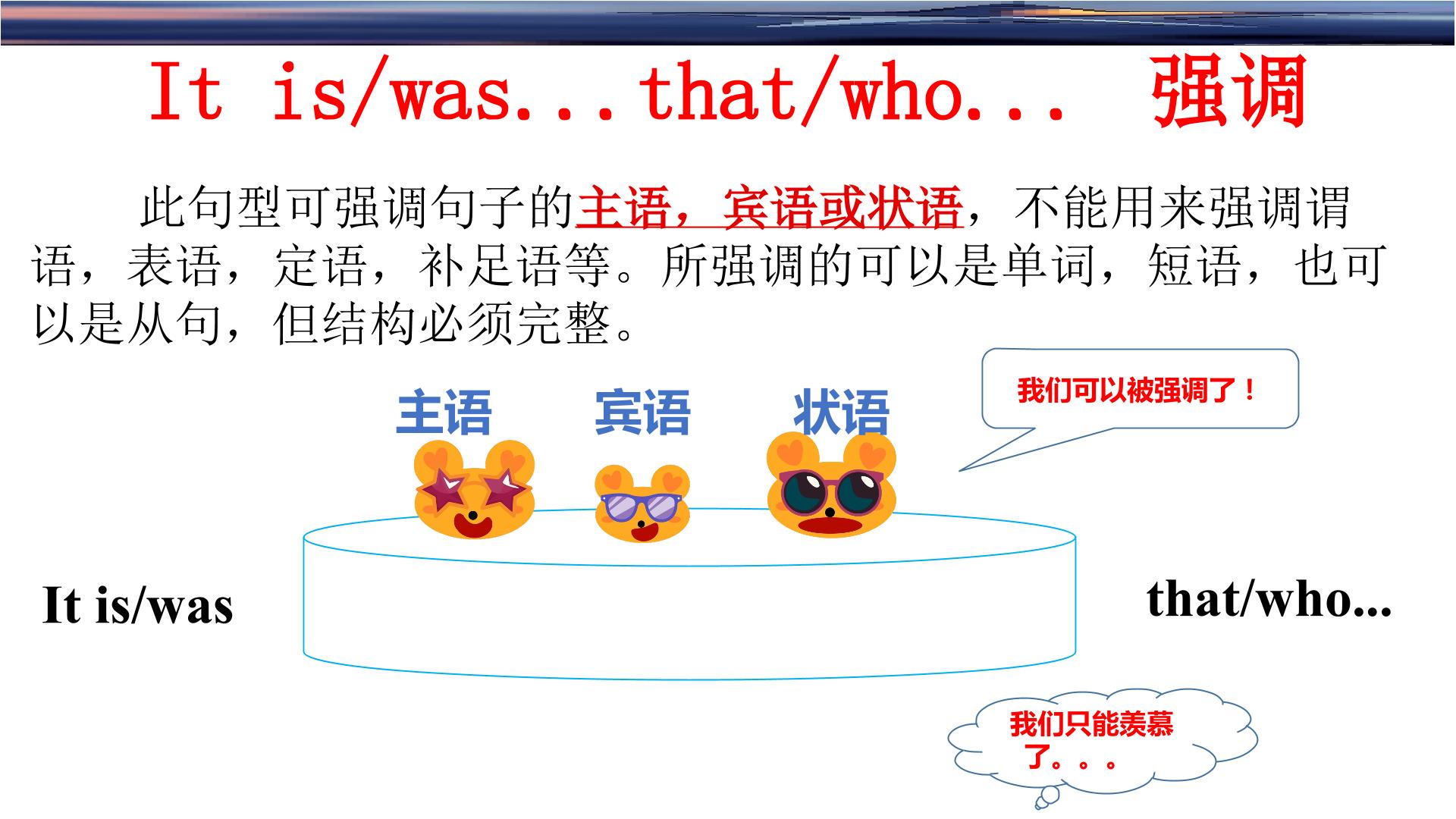 It is/was...that/who... 强调

此句型可强调句子的主语，宾语或状语，不能用来强调谓语，表语，定语，补足语等。所强调的可以是单词，短语，也可以是从句，但结构必须完整。

我们可以被强调了！

主语 宾语 状语

It is/was

that/who...

我们只能羡慕了。。。